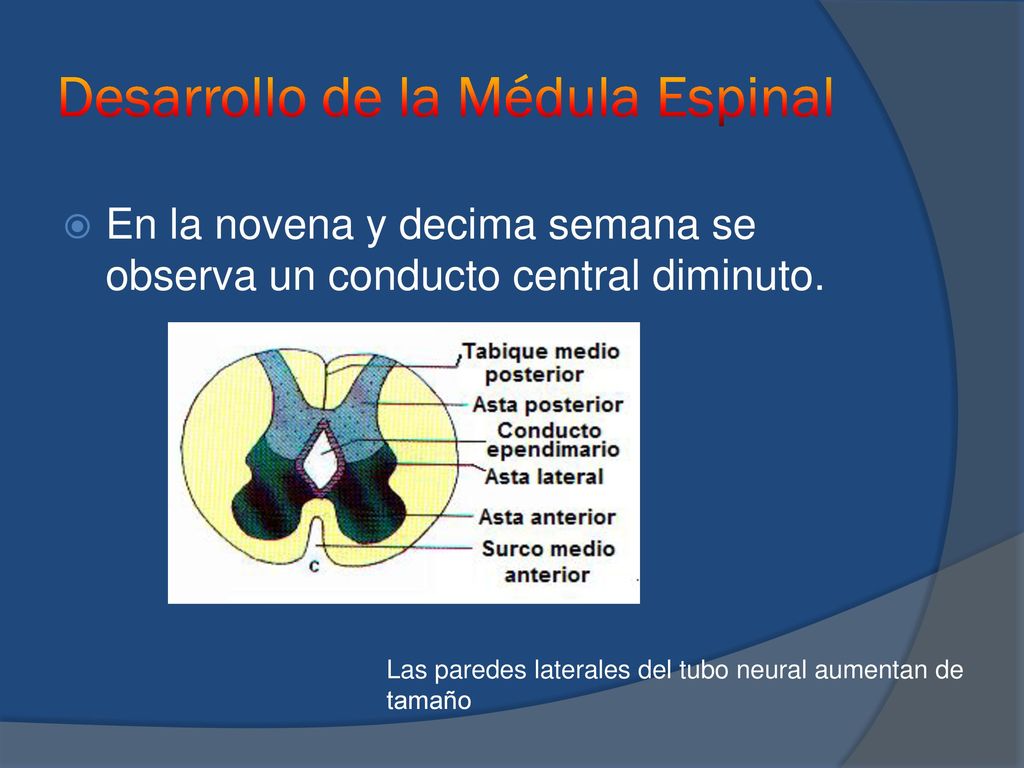 Desarrollo de la Médula Espinal

En la novena y decima semana se observa un conducto central diminuto.

Tabique medio posterior
Asta posterior
Conducto ependimario
Asta lateral
Asta anterior
Surco medio anterior
c

Las paredes laterales del tubo neural aumentan de tamaño